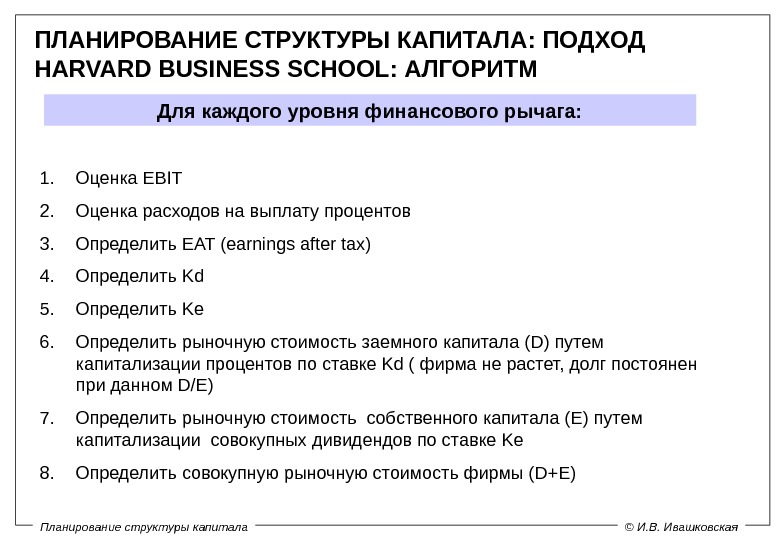 ПЛАНИРОВАНИЕ СТРУКТУРЫ КАПИТАЛА: ПОДХОД HARVARD BUSINESS SCHOOL: АЛГОРИТМ

Для каждого уровня финансового рычага:

1. Оценка EBIT
2. Оценка расходов на выплату процентов
3. Определить EAT (earnings after tax)
4. Определить Kd
5. Определить Ke
6. Определить рыночную стоимость заемного капитала (D) путем капитализации процентов по ставке Kd ( фирма не растет, долг постоянен при данном D/E)
7. Определить рыночную стоимость собственного капитала (E) путем капитализации совокупных дивидендов по ставке Ke
8. Определить совокупную рыночную стоимость фирмы (D+E)

Планирование структуры капитала

© И.В. Ивашковская